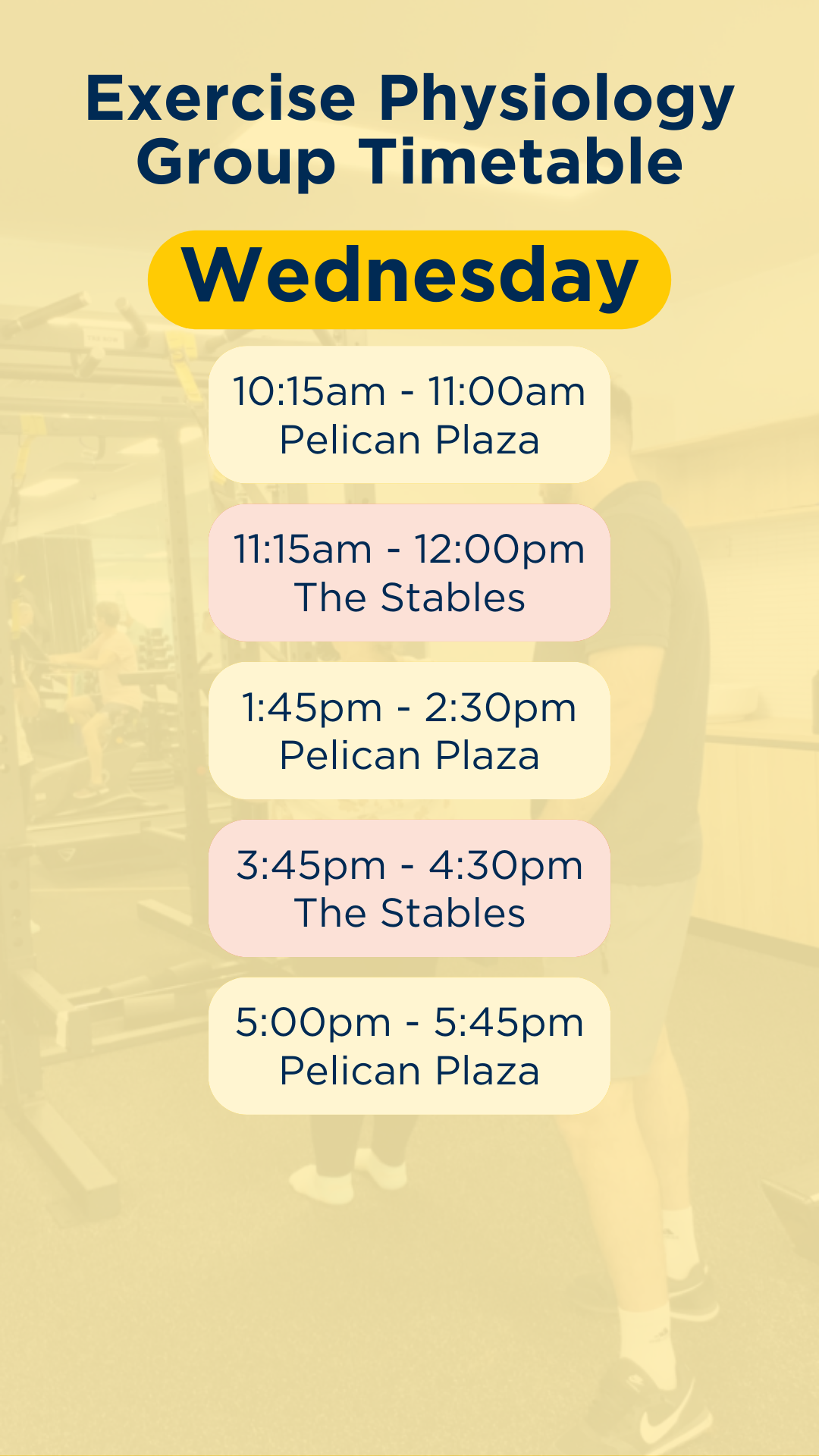 Exercise Physiology Group Timetable

Wednesday

10:15am - 11:00am
Pelican Plaza

11:15am - 12:00pm
The Stables

1:45pm - 2:30pm
Pelican Plaza

3:45pm - 4:30pm
The Stables

5:00pm - 5:45pm
Pelican Plaza